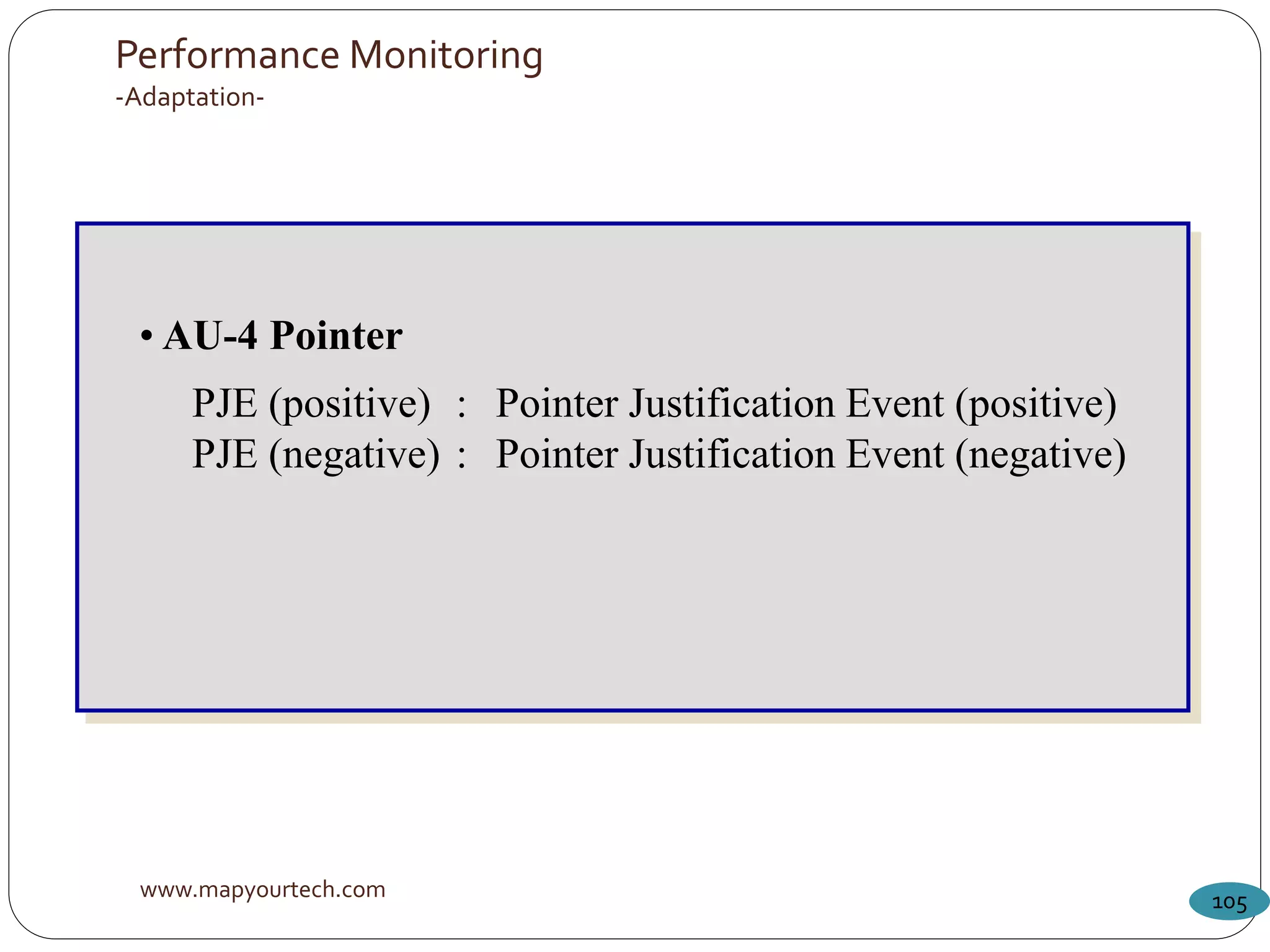 Performance Monitoring
-Adaptation-

• AU-4 Pointer

PJE (positive) : Pointer Justification Event (positive)
PJE (negative) : Pointer Justification Event (negative)

www.mapyourtech.com

105